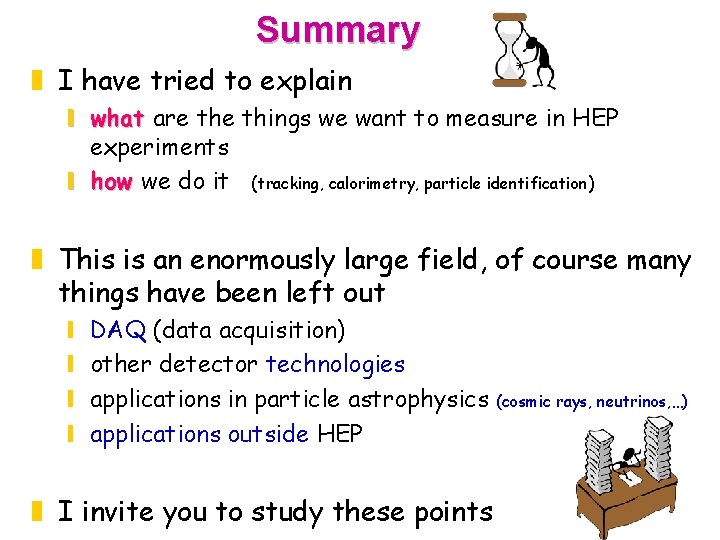 Summary

I have tried to explain

what are the things we want to measure in HEP experiments

how we do it (tracking, calorimetry, particle identification)

This is an enormously large field, of course many things have been left out

DAQ (data acquisition)

other detector technologies

applications in particle astrophysics (cosmic rays, neutrinos,...)

applications outside HEP

I invite you to study these points